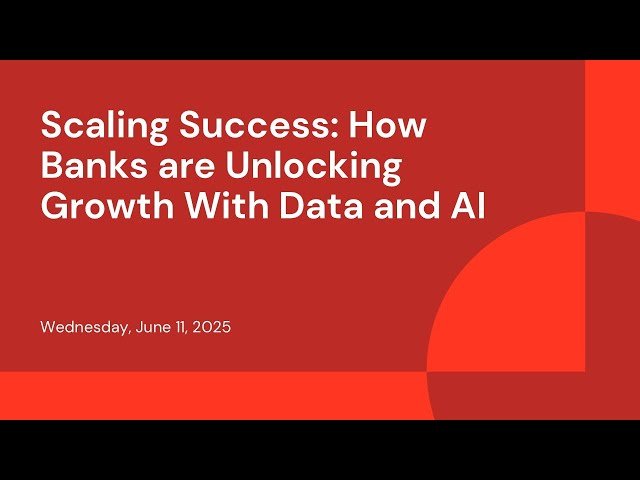 Scaling Success: How Banks are Unlocking Growth With Data and AI

Wednesday, June 11, 2025